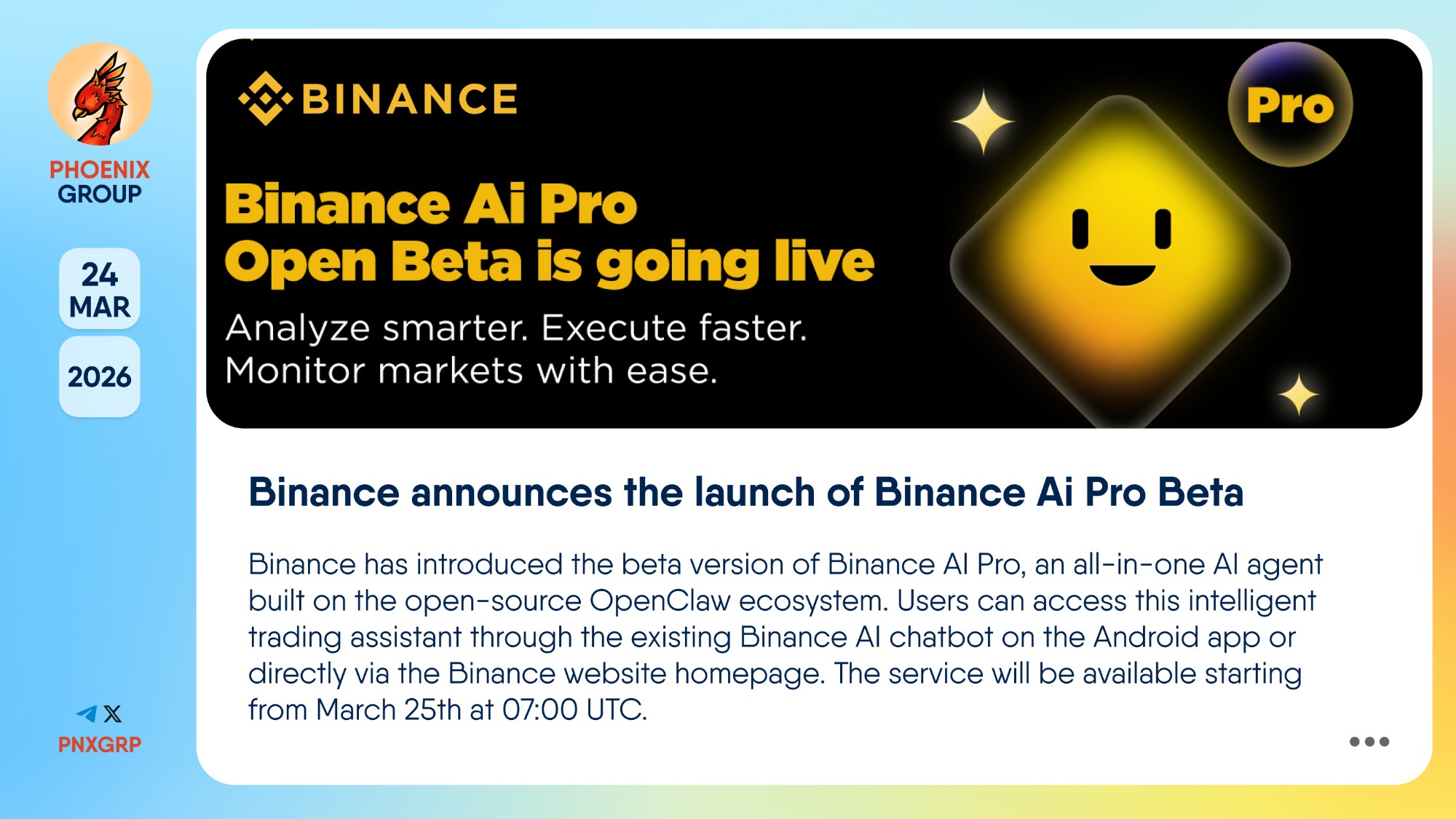 PHOENIX GROUP

24 MAR

2026

PNXGRP

BINANCE

Pro

Binance Ai Pro
Open Beta is going live

Analyze smarter. Execute faster.
Monitor markets with ease.

Binance announces the launch of Binance Ai Pro Beta

Binance has introduced the beta version of Binance AI Pro, an all-in-one AI agent built on the open-source OpenClaw ecosystem. Users can access this intelligent trading assistant through the existing Binance AI chatbot on the Android app or directly via the Binance website homepage. The service will be available starting from March 25th at 07:00 UTC.